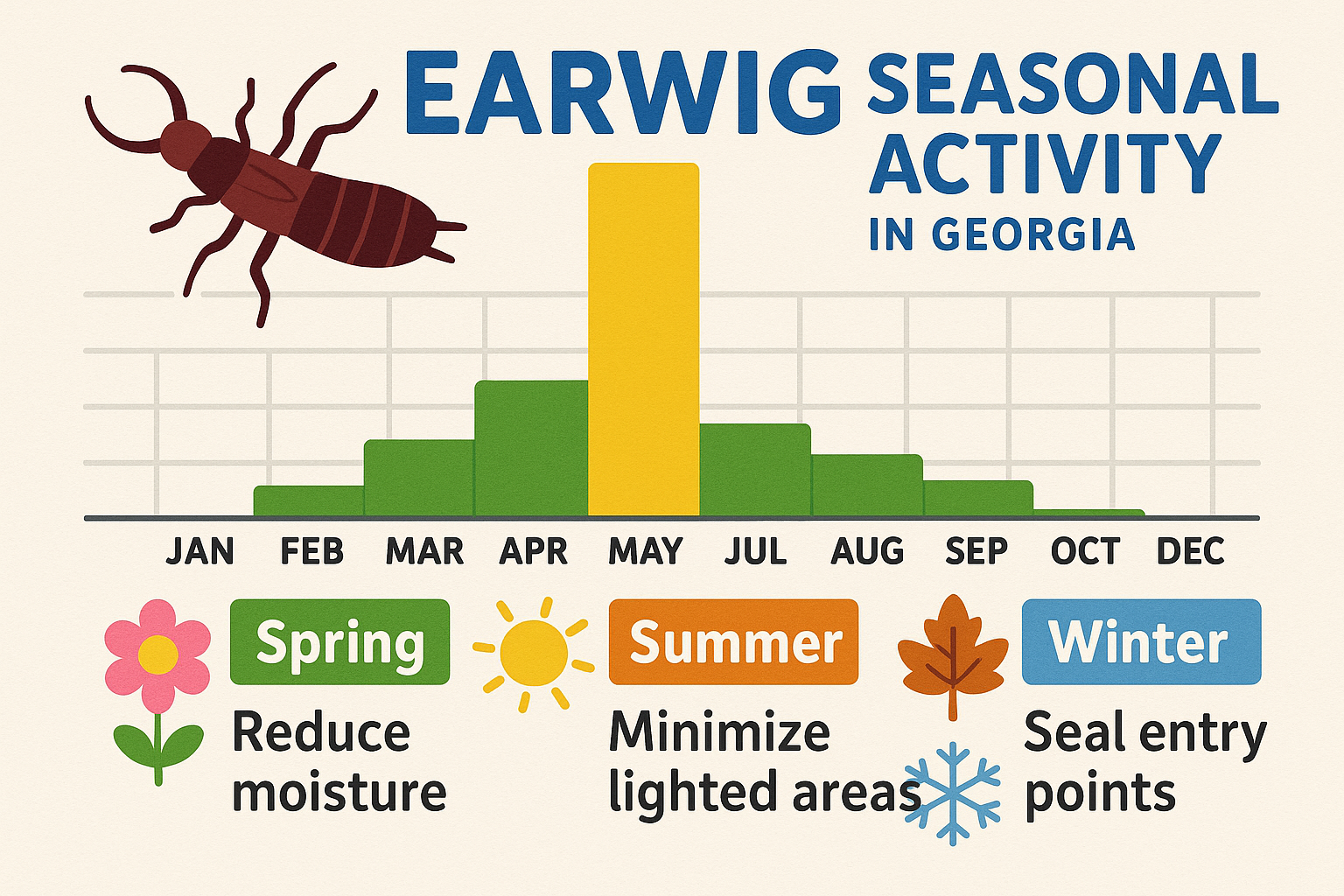 EARWIG SEASONAL ACTIVITY IN GEORGIA

JAN FEB MAR APR MAY JUL AUG SEP OCT DEC

Spring
Reduce moisture

Summer
Minimize lighted areas

Winter
Seal entry points